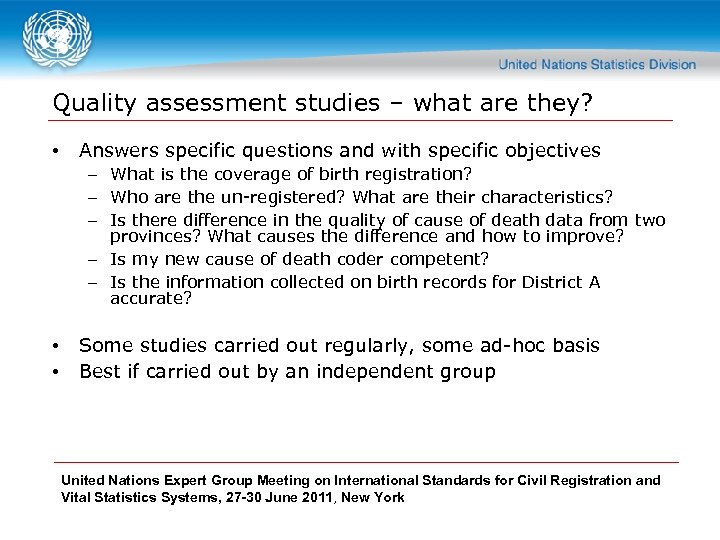 United Nations Statistics Division

Quality assessment studies – what are they?

• Answers specific questions and with specific objectives
– What is the coverage of birth registration?
– Who are the un-registered? What are their characteristics?
– Is there difference in the quality of cause of death data from two provinces? What causes the difference and how to improve?
– Is my new cause of death coder competent?
– Is the information collected on birth records for District A accurate?

• Some studies carried out regularly, some ad-hoc basis
• Best if carried out by an independent group

United Nations Expert Group Meeting on International Standards for Civil Registration and Vital Statistics Systems, 27-30 June 2011, New York